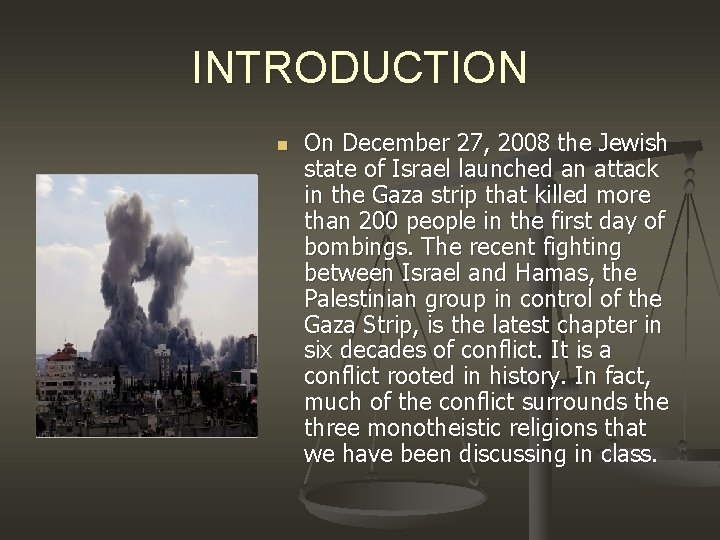 INTRODUCTION

On December 27, 2008 the Jewish state of Israel launched an attack in the Gaza strip that killed more than 200 people in the first day of bombings. The recent fighting between Israel and Hamas, the Palestinian group in control of the Gaza Strip, is the latest chapter in six decades of conflict. It is a conflict rooted in history. In fact, much of the conflict surrounds the three monotheistic religions that we have been discussing in class.